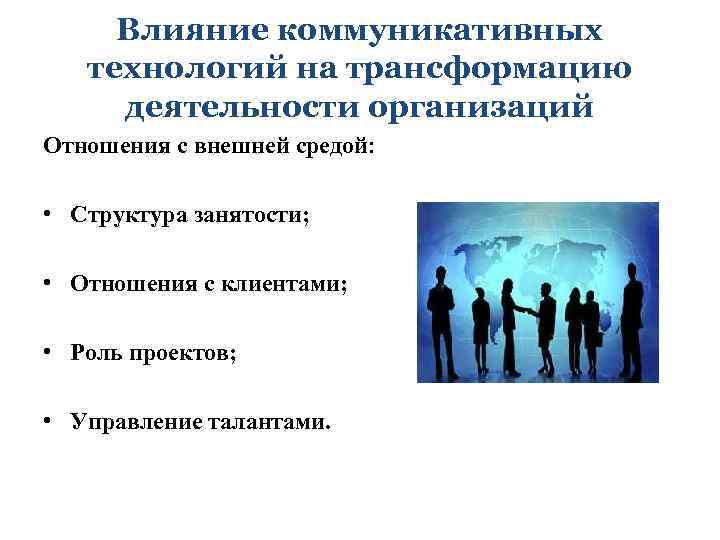 Влияние коммуникативных технологий на трансформацию деятельности организаций

Отношения с внешней средой:

• Структура занятости;

• Отношения с клиентами;

• Роль проектов;

• Управление талантами.